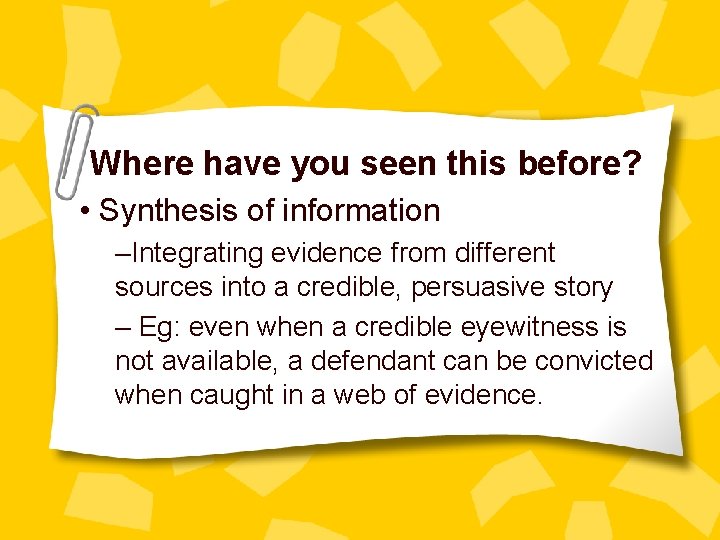 Where have you seen this before?

• Synthesis of information

–Integrating evidence from different sources into a credible, persuasive story

– Eg: even when a credible eyewitness is not available, a defendant can be convicted when caught in a web of evidence.